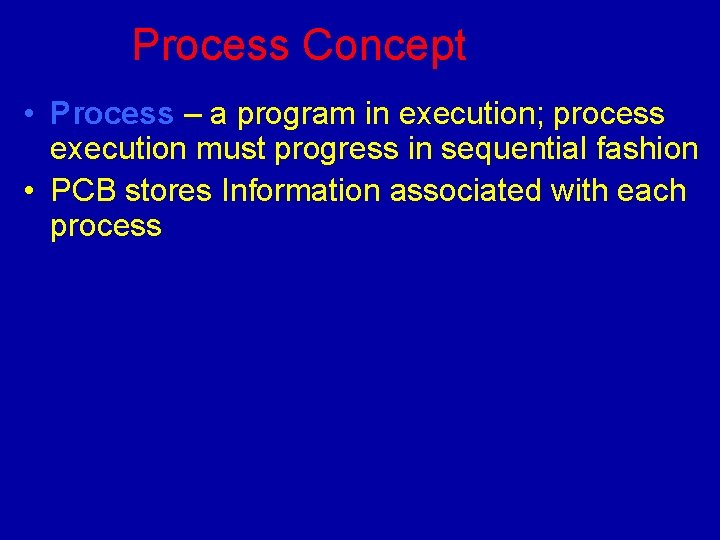 Process Concept

• Process – a program in execution; process execution must progress in sequential fashion
• PCB stores Information associated with each process